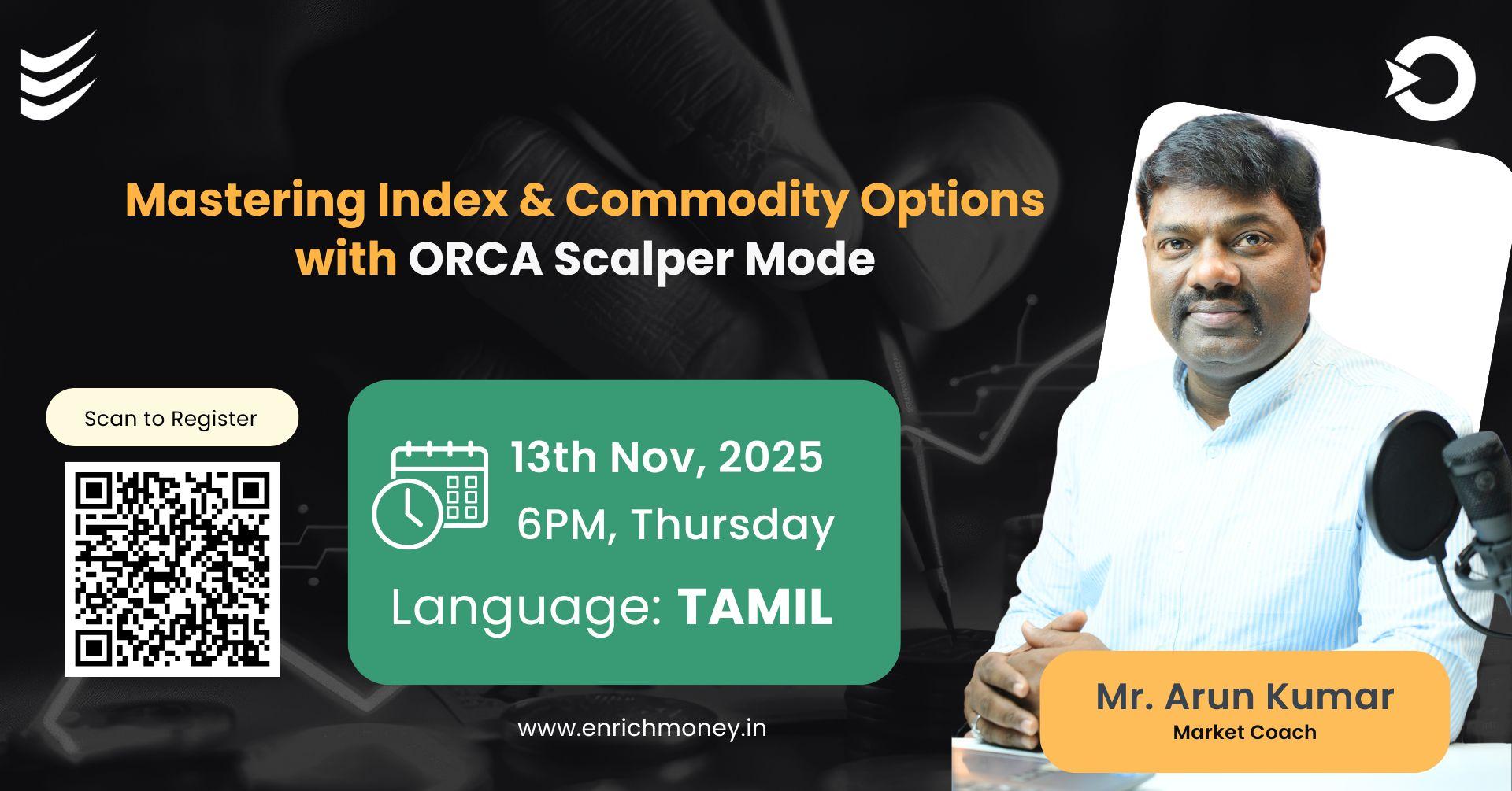 Mastering Index & Commodity Options with ORCA Scalper Mode

Scan to Register

13th Nov, 2025
6PM, Thursday
Language: TAMIL

www.enrichmoney.in

Mr. Arun Kumar
Market Coach